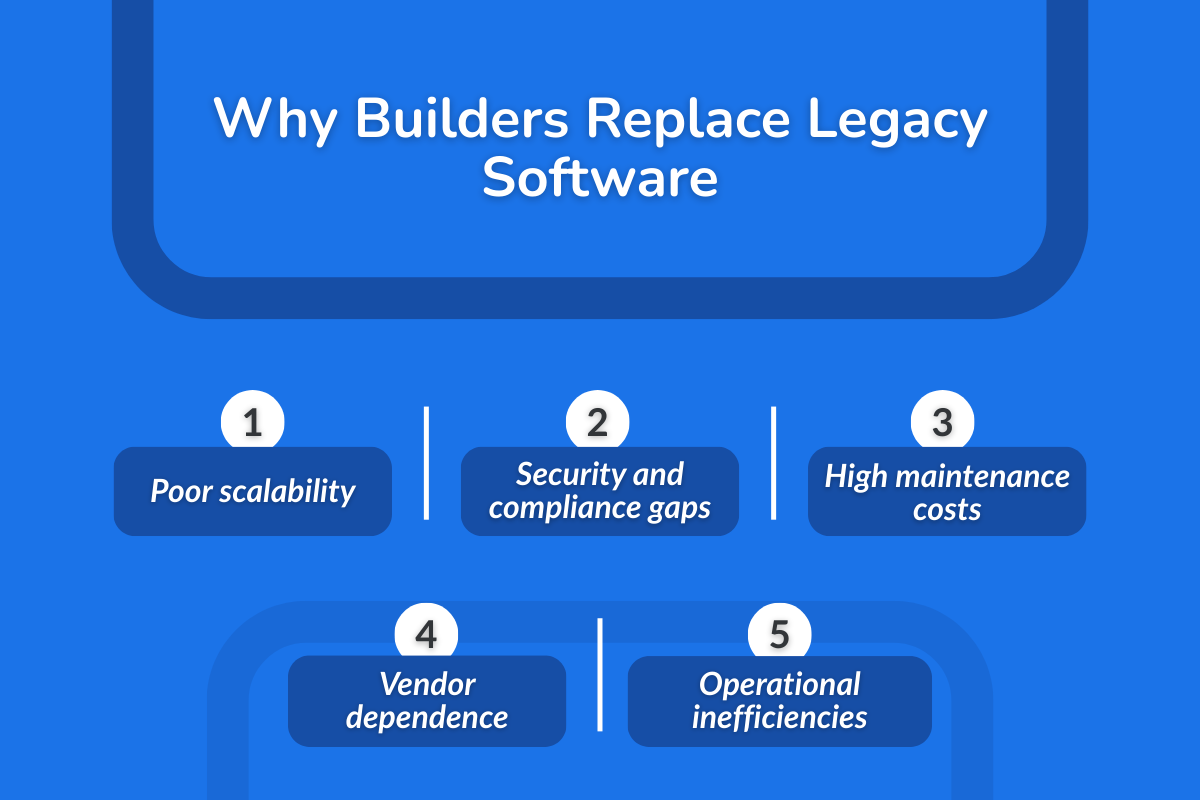 Why Builders Replace Legacy Software

1
Poor scalability

2
Security and compliance gaps

3
High maintenance costs

4
Vendor dependence

5
Operational inefficiencies